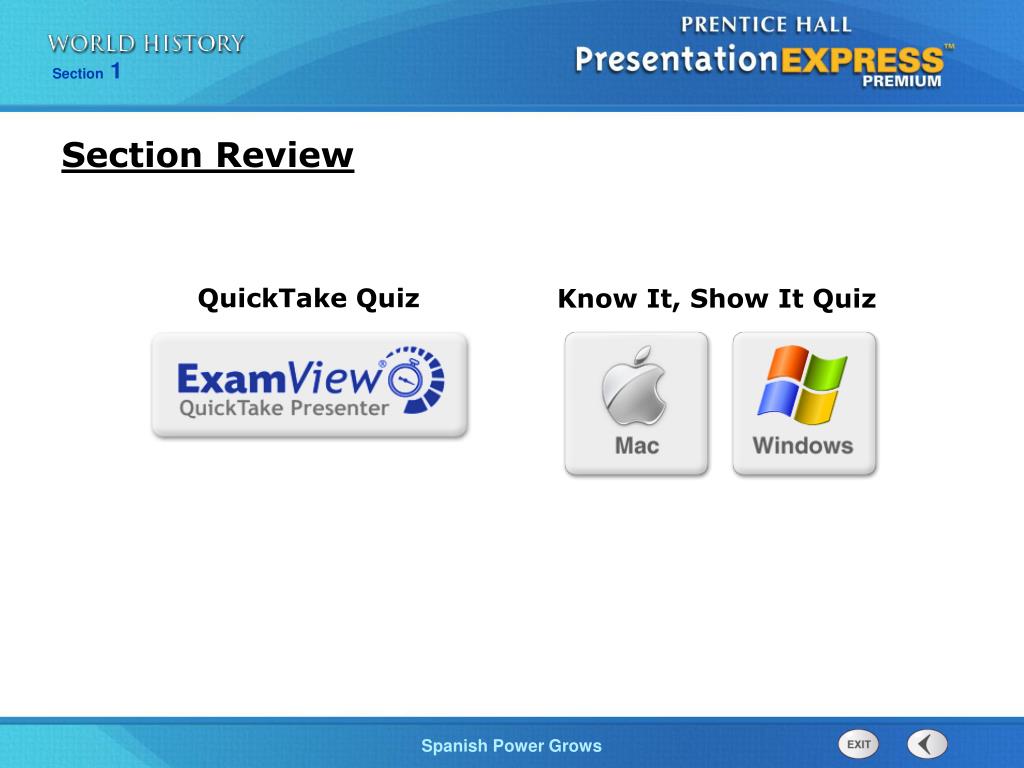 WORLD HISTORY
Section 1

PRENTICE HALL
PresentationEXPRESS™
PREMIUM

Section Review

QuickTake Quiz

ExamView®
QuickTake Presenter

Know It, Show It Quiz

Mac

Windows

Spanish Power Grows

EXIT